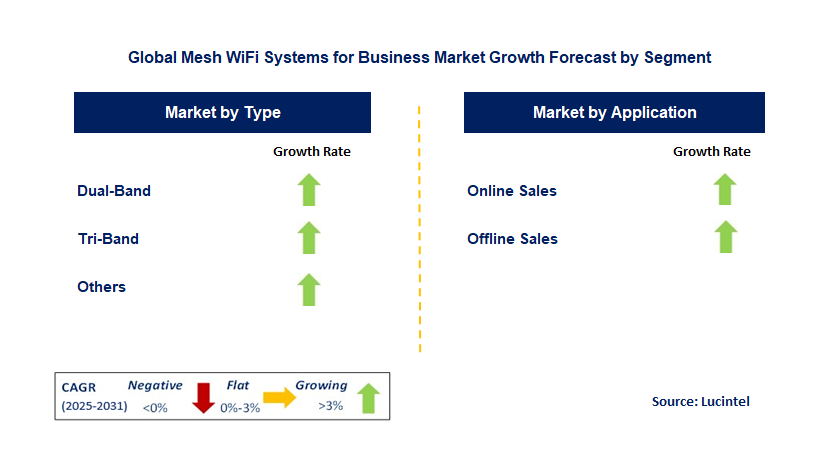 Global Mesh WiFi Systems for Business Market Growth Forecast by Segment

Market by Type

Growth Rate

Dual-Band

Tri-Band

Others

Market by Application

Growth Rate

Online Sales

Offline Sales

CAGR (2025-2031)

Negative <0%

Flat 0%-3%

Growing >3%

Source: Lucintel